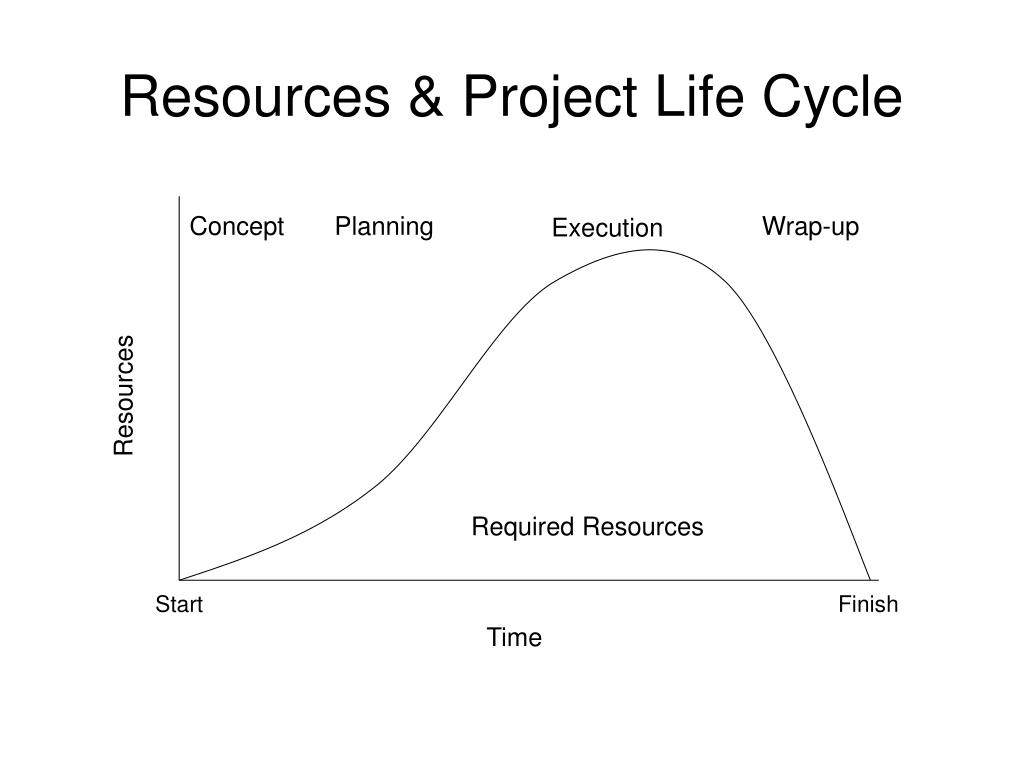 Resources & Project Life Cycle

Concept Planning Execution Wrap-up

Resources

Required Resources

Start Finish

Time